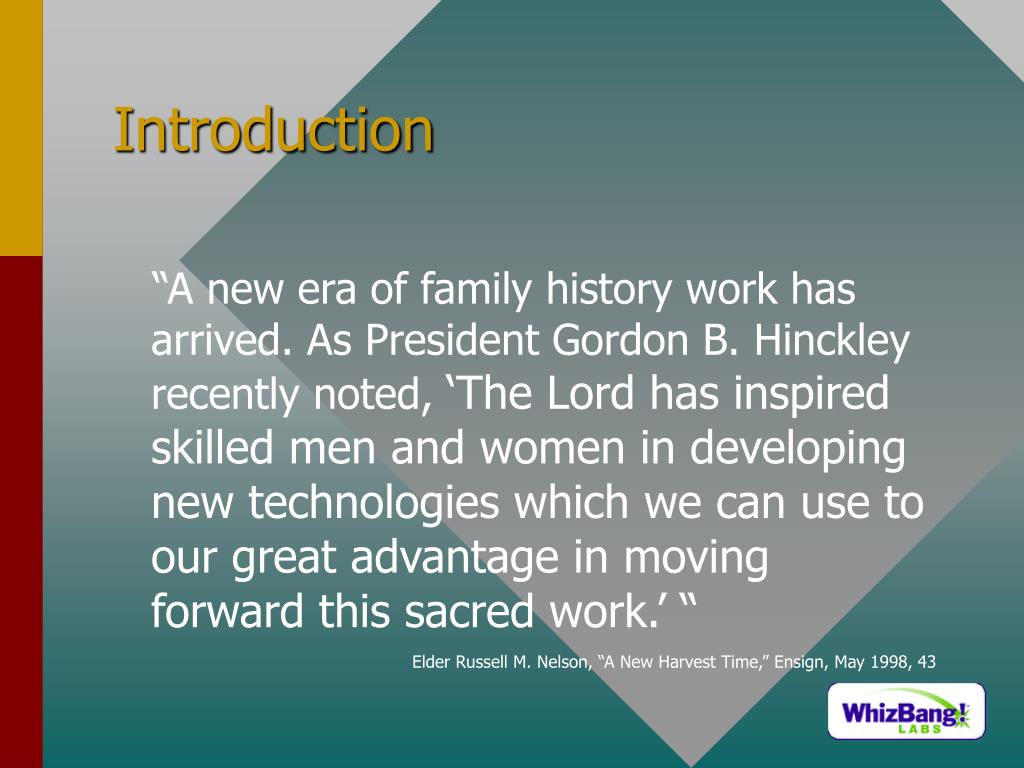 Introduction

“A new era of family history work has arrived. As President Gordon B. Hinckley recently noted, ‘The Lord has inspired skilled men and women in developing new technologies which we can use to our great advantage in moving forward this sacred work.’ “

Elder Russell M. Nelson, “A New Harvest Time,” Ensign, May 1998, 43

WhizBang! LABS